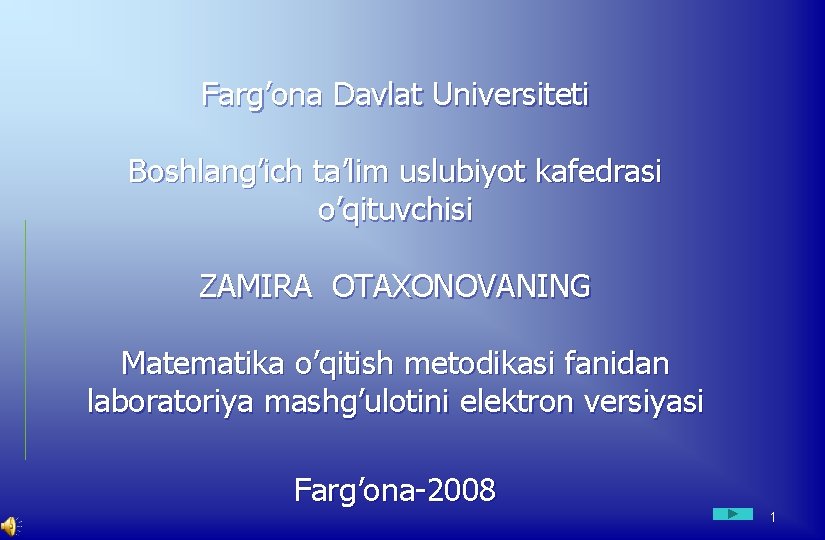 Farg’ona Davlat Universiteti

Boshlang’ich ta’lim uslubiyot kafedrasi o’qituvchisi

ZAMIRA OTAXONOVANING

Matematika o’qitish metodikasi fanidan laboratoriya mashg’ulotini elektron versiyasi

Farg’ona-2008

1